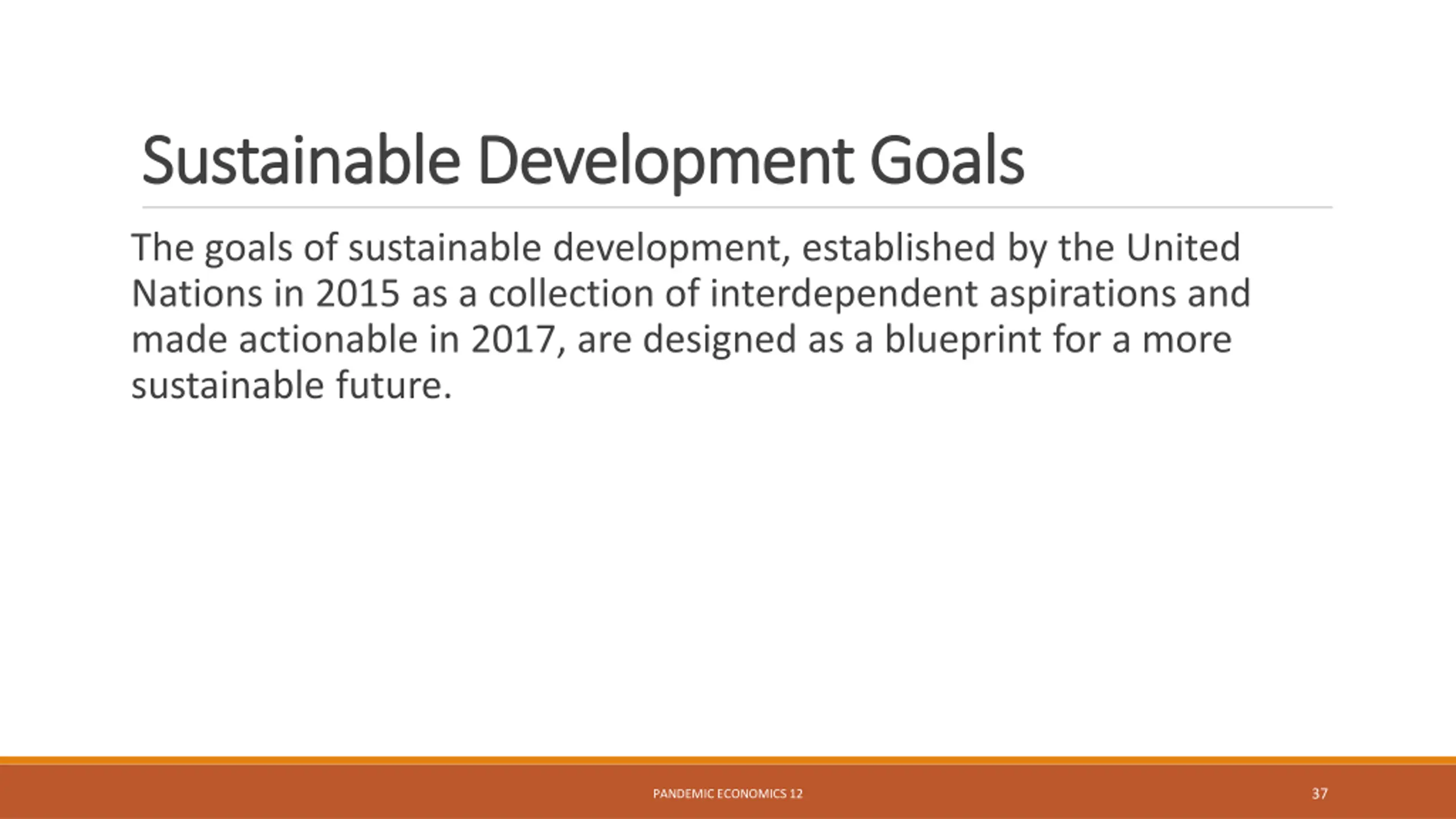 Sustainable Development Goals

The goals of sustainable development, established by the United Nations in 2015 as a collection of interdependent aspirations and made actionable in 2017, are designed as a blueprint for a more sustainable future.

PANDEMIC ECONOMICS 12

37